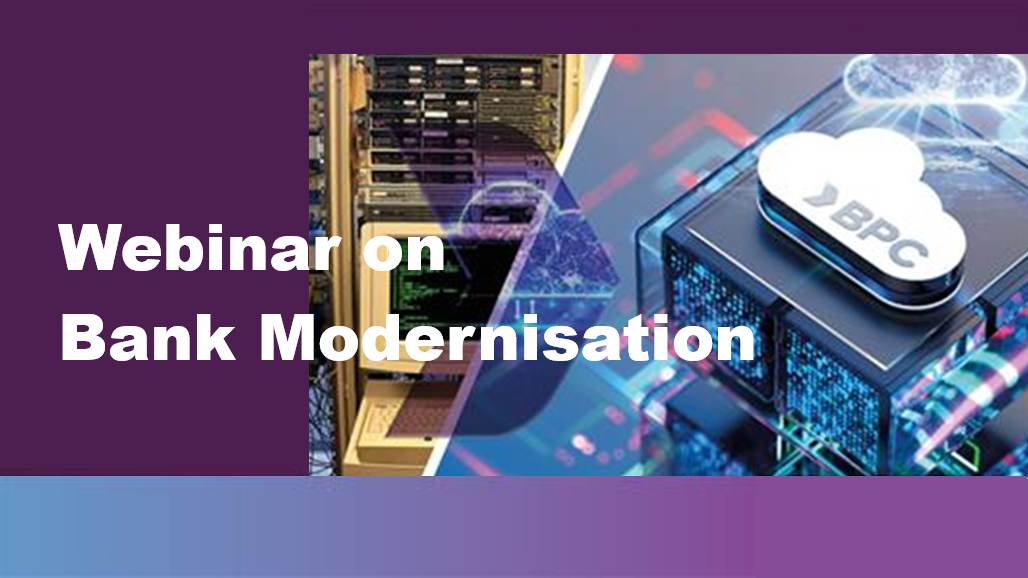 Webinar on
Bank Modernisation

BPC